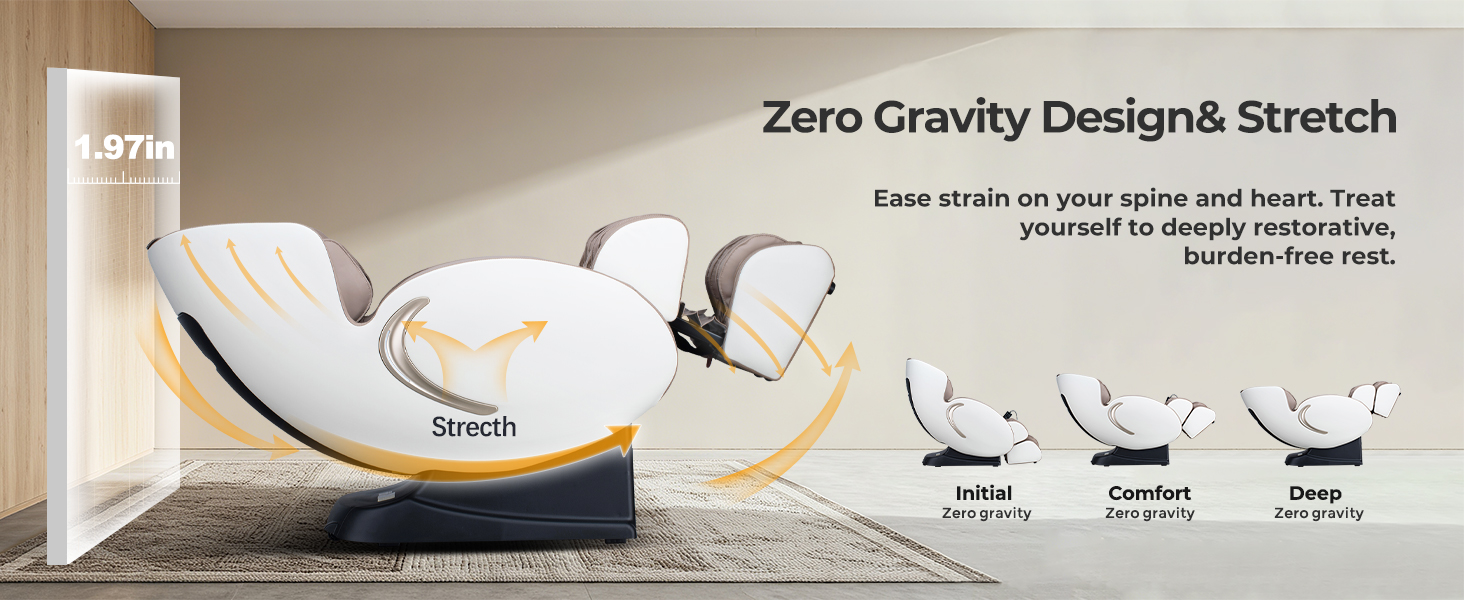 1.97in

Zero Gravity Design& Stretch

Ease strain on your spine and heart. Treat yourself to deeply restorative, burden-free rest.

Strecth

Initial
Zero gravity

Comfort
Zero gravity

Deep
Zero gravity